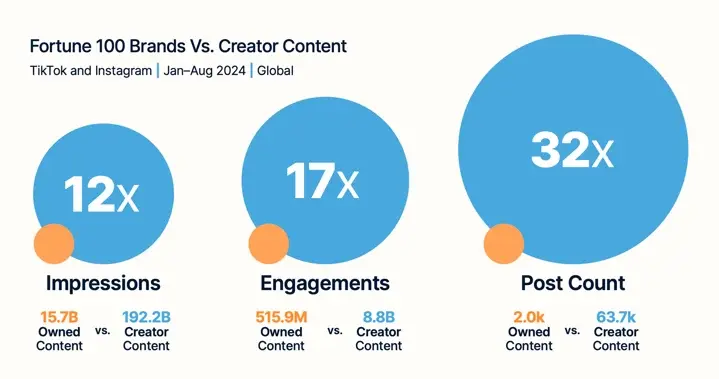 Fortune 100 Brands Vs. Creator Content
TikTok and Instagram | Jan–Aug 2024 | Global

12x

Impressions

15.7B Owned Content vs. 192.2B Creator Content

17x

Engagements

515.9M Owned Content vs. 8.8B Creator Content

32x

Post Count

2.0k Owned Content vs. 63.7k Creator Content